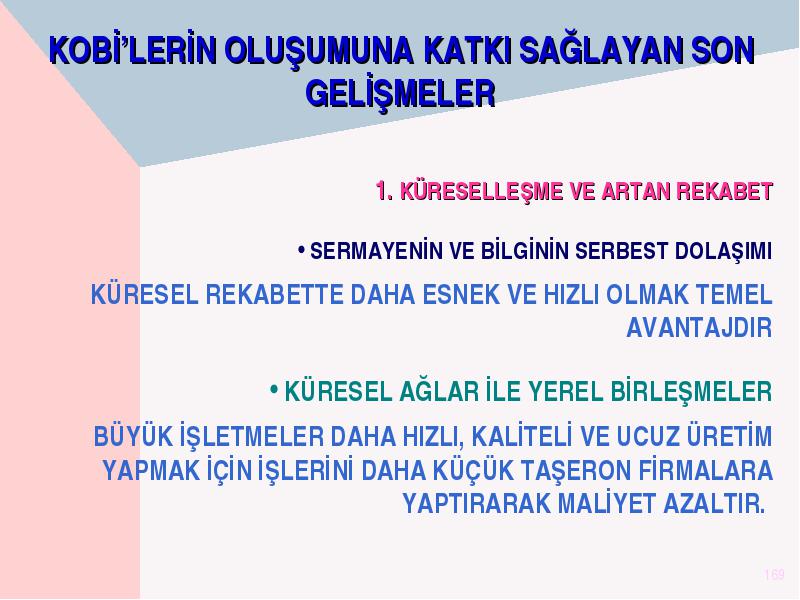 KOBİ'LERİN OLUŞUMUNA KATKI SAĞLAYAN SON GELİŞMELER

1. KÜRESELLEŞME VE ARTAN REKABET

• SERMAYENİN VE BİLGİNİN SERBEST DOLAŞIMI

KÜRESEL REKABETTE DAHA ESNEK VE HIZLI OLMAK TEMEL AVANTAJDIR

• KÜRESEL AĞLAR İLE YEREL BİRLEŞMELER

BÜYÜK İŞLETMELER DAHA HIZLI, KALİTELİ VE UCUZ ÜRETİM YAPMAK İÇİN İŞLERİNİ DAHA KÜÇÜK TAŞERON FİRMALARA YAPTIRARAK MALİYET AZALTIR.

169